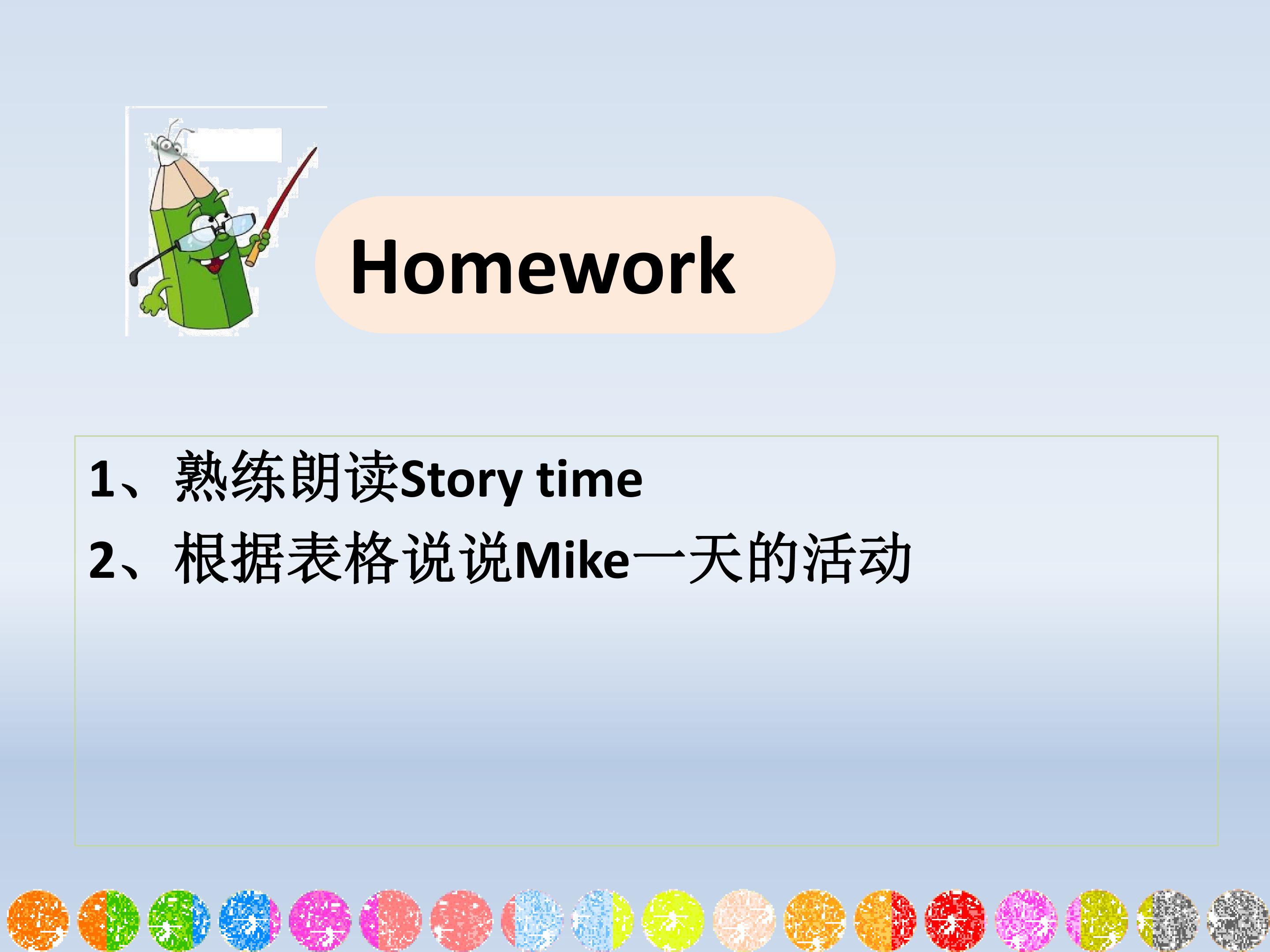 Homework

1、熟练朗读Story time

2、根据表格说说Mike一天的活动